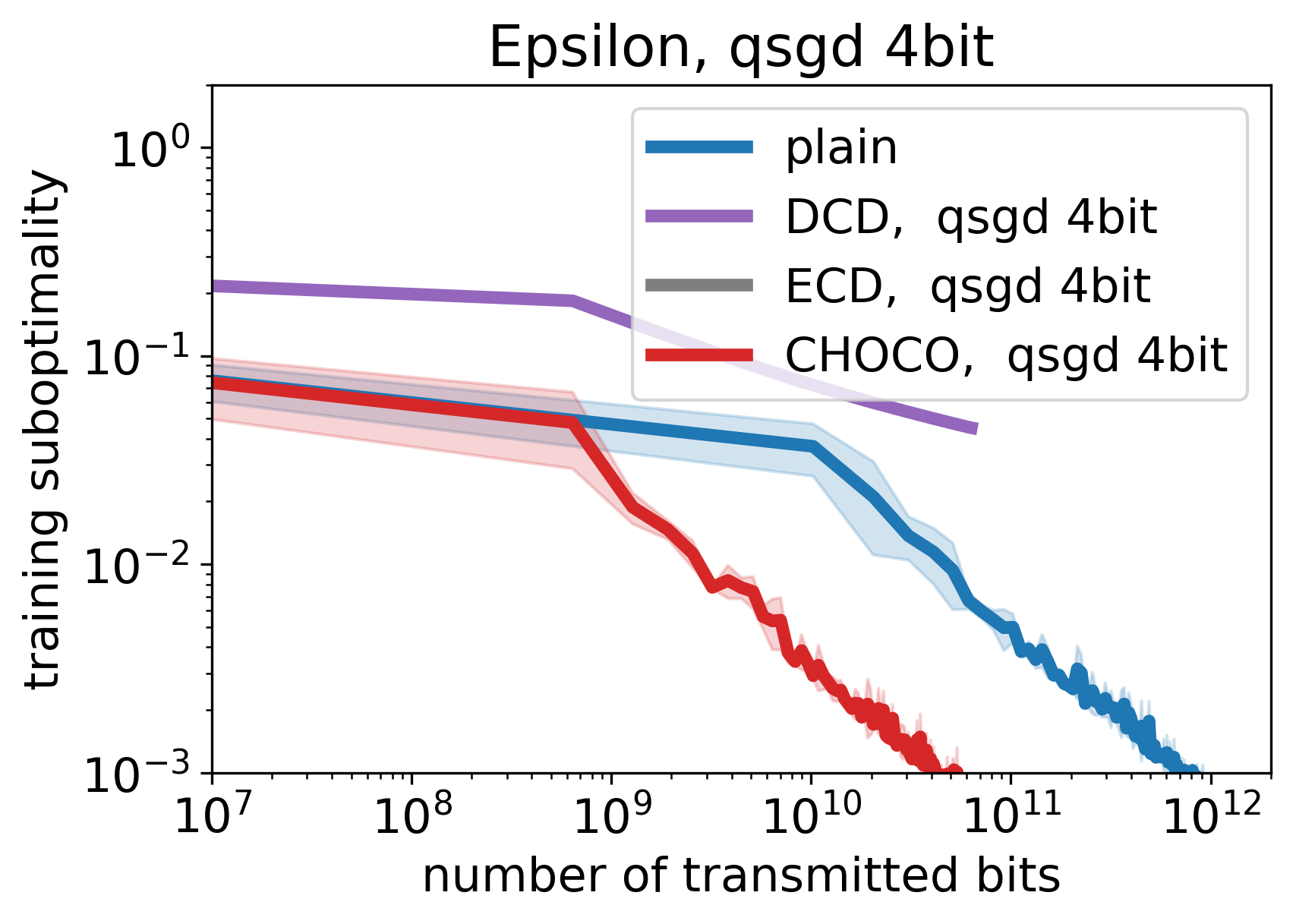 Epsilon, qsgd 4bit

plain
DCD, qsgd 4bit
ECD, qsgd 4bit
CHOCO, qsgd 4bit

training suboptimality

$10^{0}$
$10^{-1}$
$10^{-2}$
$10^{-3}$

$10^{7}$
$10^{8}$
$10^{9}$
$10^{10}$
$10^{11}$
$10^{12}$

number of transmitted bits